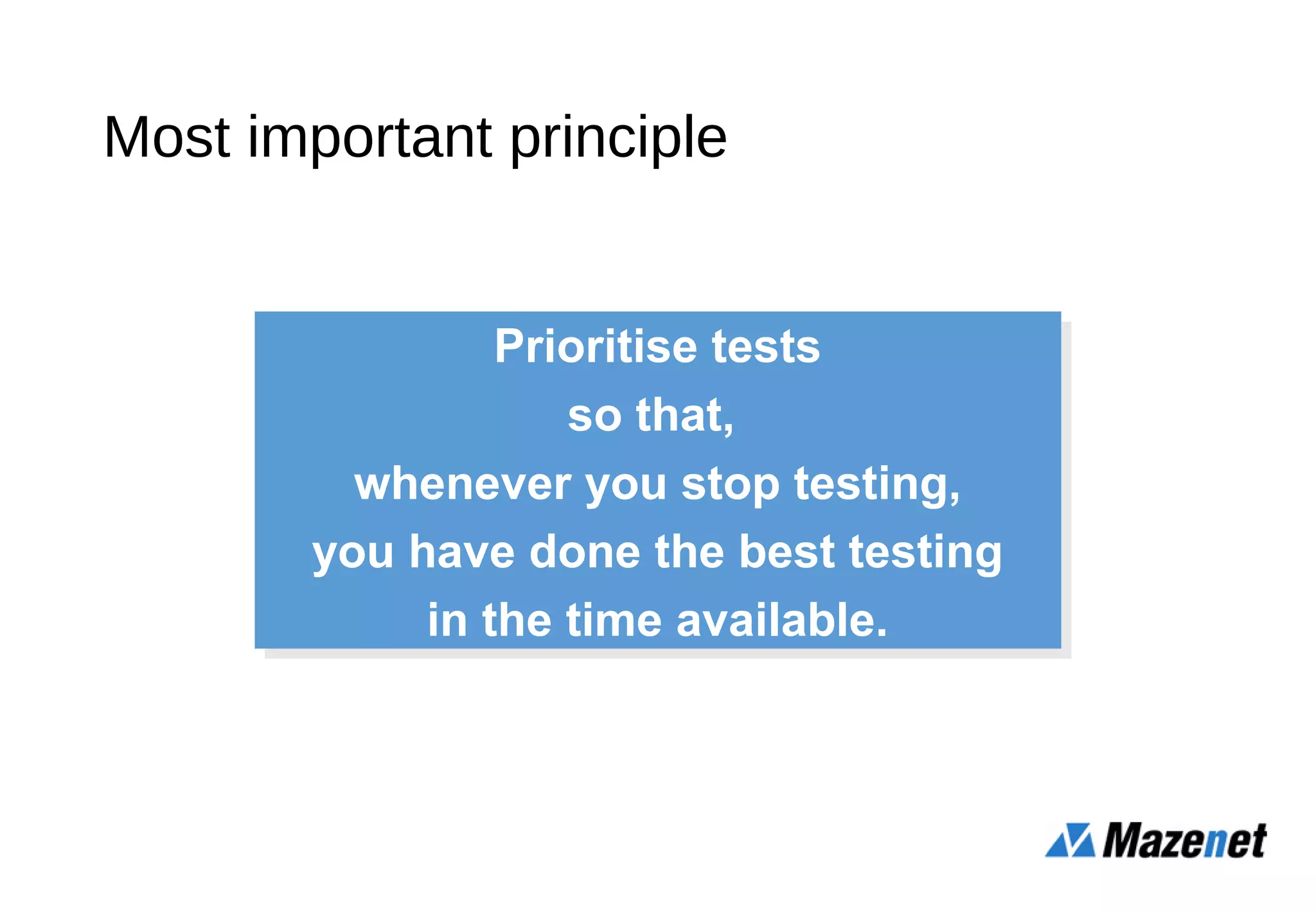 Most important principle

Prioritise tests
so that,
whenever you stop testing,
you have done the best testing
in the time available.

Mazenet